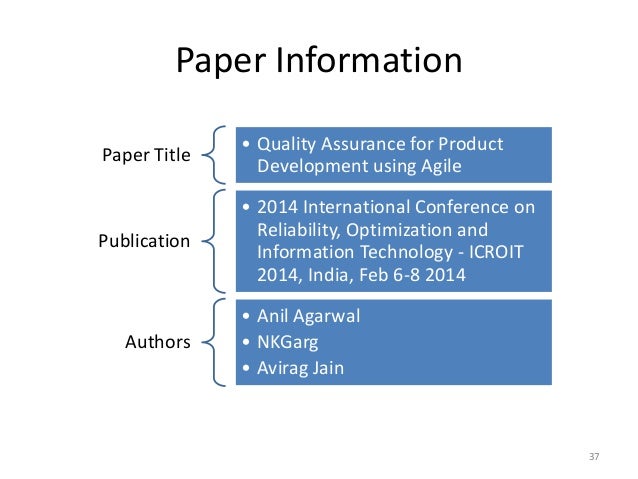 Paper Information

Paper Title

• Quality Assurance for Product Development using Agile

Publication

• 2014 International Conference on Reliability, Optimization and Information Technology - ICROIT 2014, India, Feb 6-8 2014

Authors

• Anil Agarwal
• NKGarg
• Avirag Jain

37